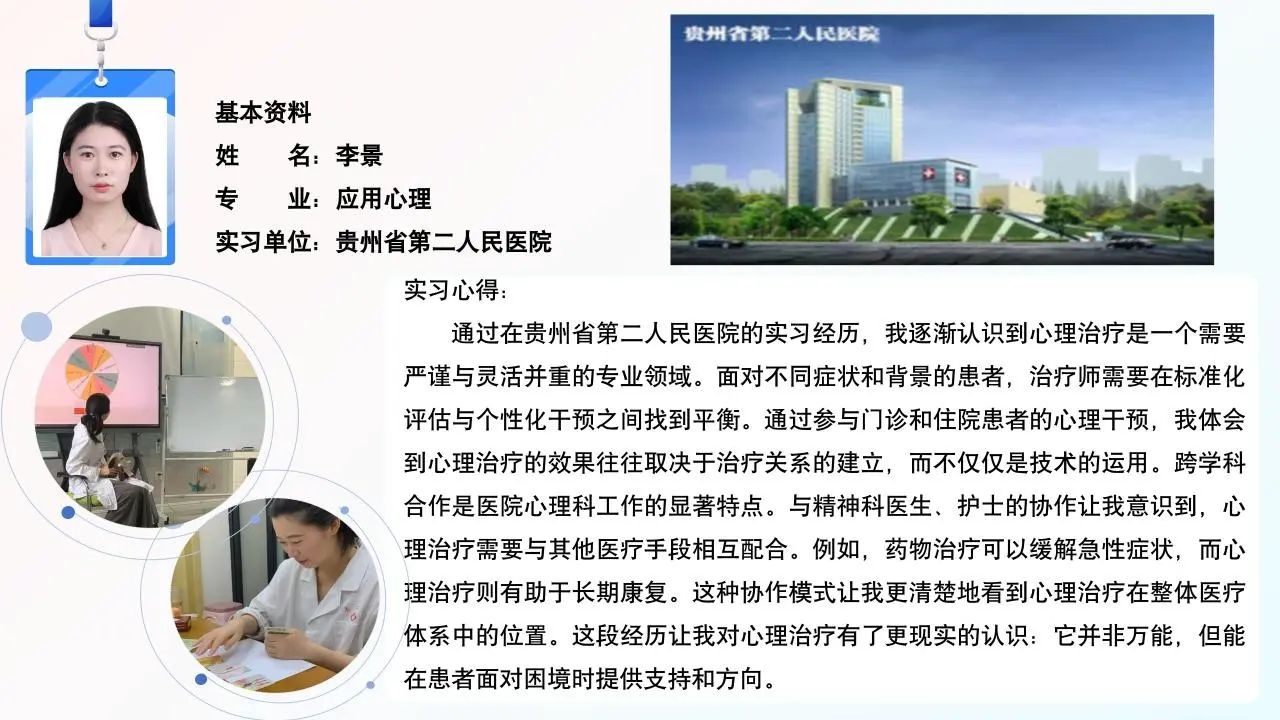 基本资料
姓　　名：李景
专　　业：应用心理
实习单位：贵州省第二人民医院

贵州省第二人民医院

实习心得：
通过在贵州省第二人民医院的实习经历，我逐渐认识到心理治疗是一个需要严谨与灵活并重的专业领域。面对不同症状和背景的患者，治疗师需要在标准化评估与个性化干预之间找到平衡。通过参与门诊和住院患者的心理干预，我体会到心理治疗的效果往往取决于治疗关系的建立，而不仅仅是技术的运用。跨学科合作是医院心理科工作的显著特点。与精神科医生、护士的协作让我意识到，心理治疗需要与其他医疗手段相互配合。例如，药物治疗可以缓解急性症状，而心理治疗则有助于长期康复。这种协作模式让我更清楚地看到心理治疗在整体医疗体系中的位置。这段经历让我对心理治疗有了更现实的认识：它并非万能，但能在患者面对困境时提供支持和方向。